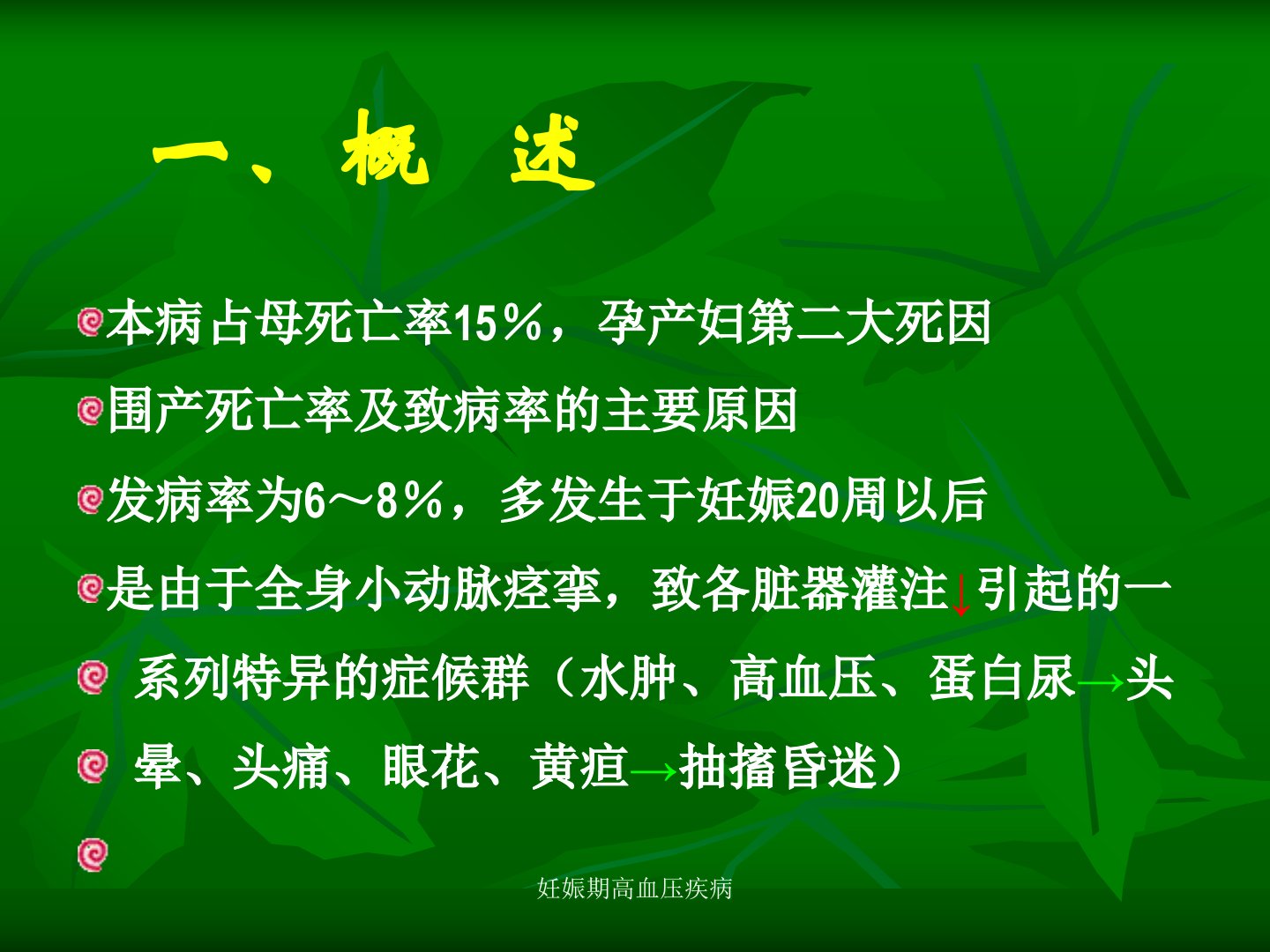 一、概　述

本病占母死亡率15％，孕产妇第二大死因

围产死亡率及致病率的主要原因

发病率为6～8％，多发生于妊娠20周以后

是由于全身小动脉痉挛，致各脏器灌注↓引起的一

系列特异的症候群（水肿、高血压、蛋白尿→头

晕、头痛、眼花、黄疸→抽搐昏迷）

妊娠期高血压疾病